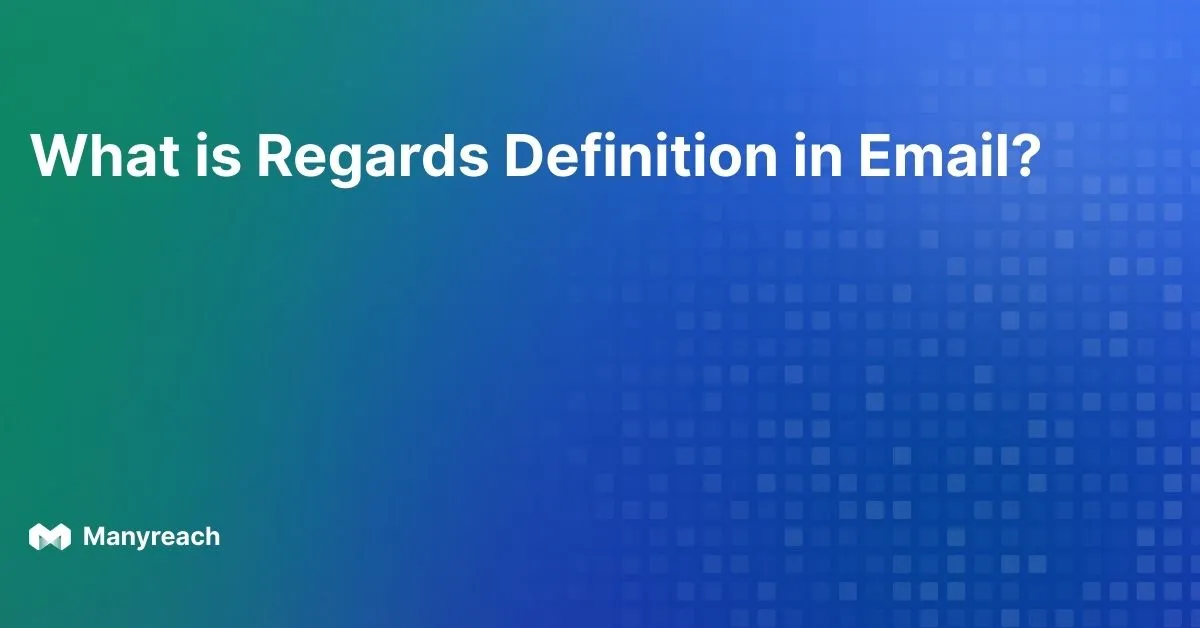 What is Regards Definition in Email?

Manyreach